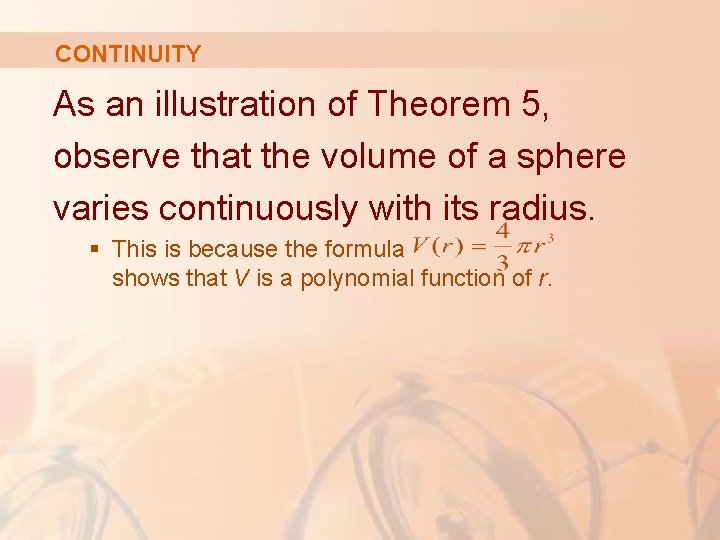 CONTINUITY

As an illustration of Theorem 5, observe that the volume of a sphere varies continuously with its radius.

▪ This is because the formula $V(r) = \frac{4}{3}\pi r^3$ shows that $V$ is a polynomial function of $r$.